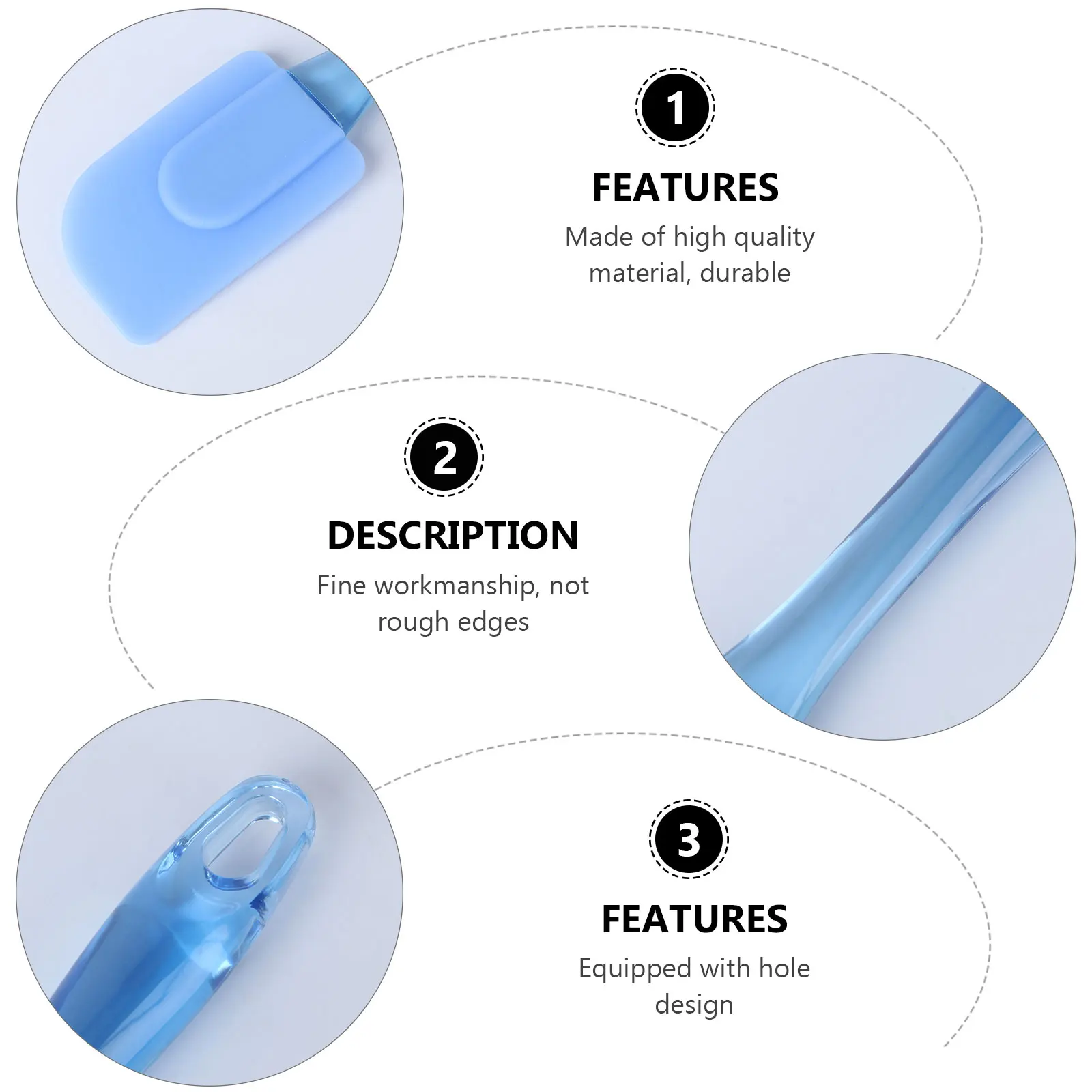 1

FEATURES

Made of high quality material, durable

2

DESCRIPTION

Fine workmanship, not rough edges

3

FEATURES

Equipped with hole design